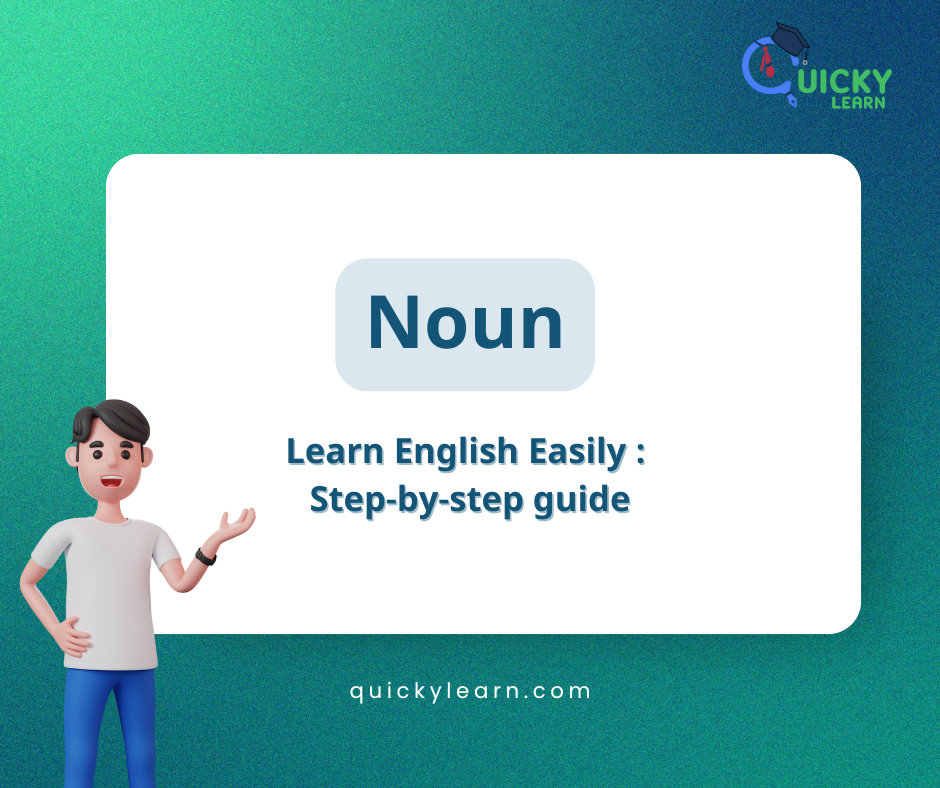 QUICKY LEARN

Noun

Learn English Easily : Step-by-step guide

quickylearn.com